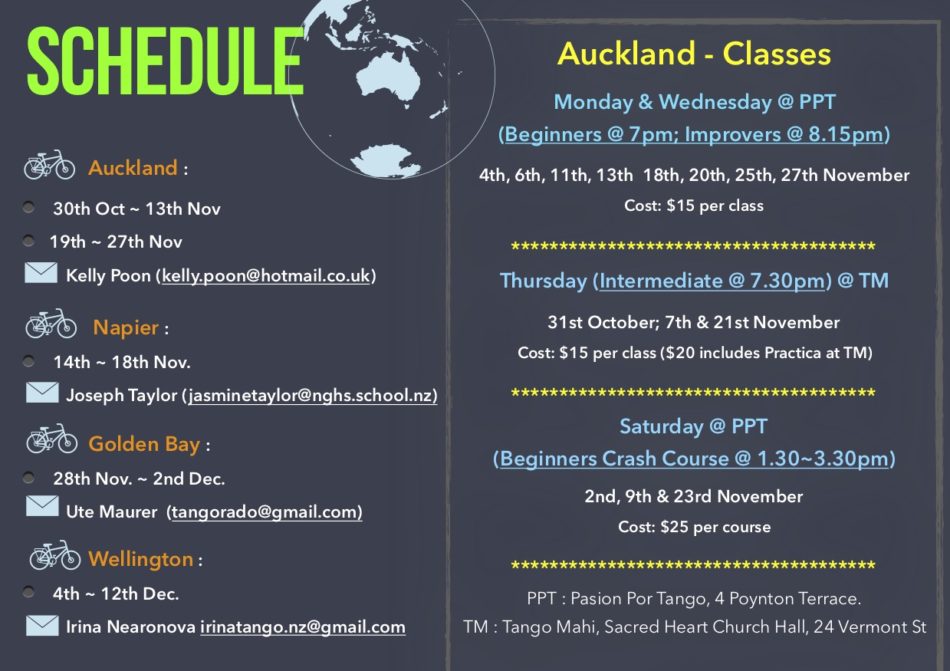 SCHEDULE

Auckland :

30th Oct ~ 13th Nov

19th ~ 27th Nov

Kelly Poon (kelly.poon@hotmail.co.uk)

Napier :

14th ~ 18th Nov.

Joseph Taylor (jasminetaylor@nghs.school.nz)

Golden Bay :

28th Nov. ~ 2nd Dec.

Ute Maurer (tangorado@gmail.com)

Wellington :

4th ~ 12th Dec.

Irina Nearonova irinatango.nz@gmail.com

Auckland - Classes

Monday & Wednesday @ PPT

(Beginners @ 7pm; Improvers @ 8.15pm)

4th, 6th, 11th, 13th 18th, 20th, 25th, 27th November

Cost: $15 per class

****************************************

Thursday (Intermediate @ 7.30pm) @ TM

31st October; 7th & 21st November

Cost: $15 per class ($20 includes Practica at TM)

****************************************

Saturday @ PPT

(Beginners Crash Course @ 1.30~3.30pm)

2nd, 9th & 23rd November

Cost: $25 per course

****************************************

PPT : Pasion Por Tango, 4 Poynton Terrace.

TM : Tango Mahi, Sacred Heart Church Hall, 24 Vermont St